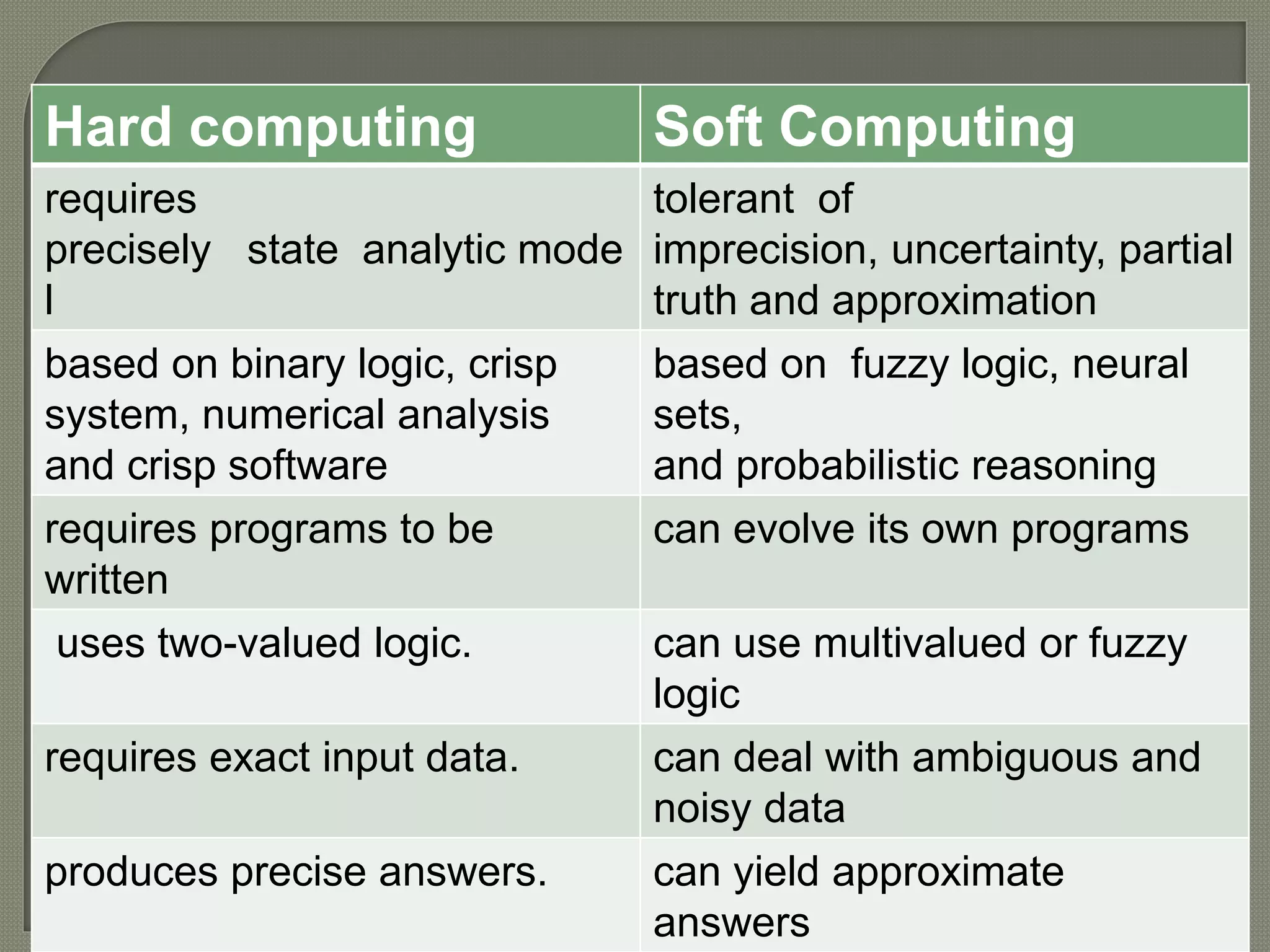 | Hard computing | Soft Computing |
|---|---|
| requires precisely state analytic mode l | tolerant of imprecision, uncertainty, partial truth and approximation |
| based on binary logic, crisp system, numerical analysis and crisp software | based on fuzzy logic, neural sets, and probabilistic reasoning |
| requires programs to be written | can evolve its own programs |
| uses two-valued logic. | can use multivalued or fuzzy logic |
| requires exact input data. | can deal with ambiguous and noisy data |
| produces precise answers. | can yield approximate answers |